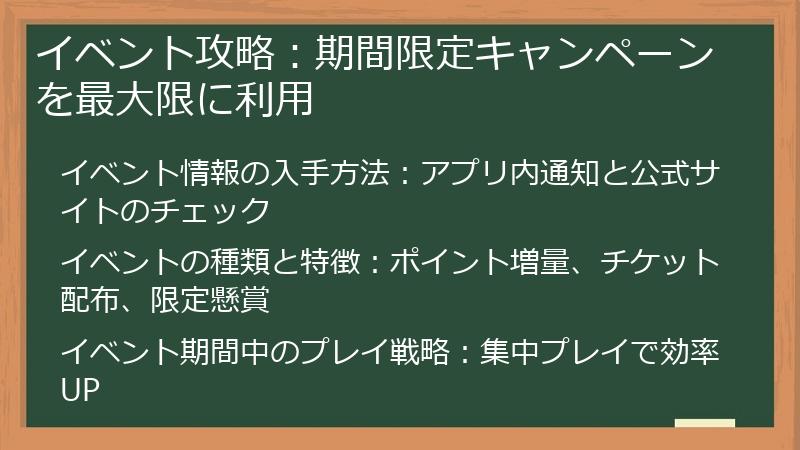 イベント攻略：期間限定キャンペーンを最大限に利用

イベント情報の入手方法：アプリ内通知と公式サイトのチェック

イベントの種類と特徴：ポイント増量、チケット配布、限定懸賞

イベント期間中のプレイ戦略：集中プレイで効率UP